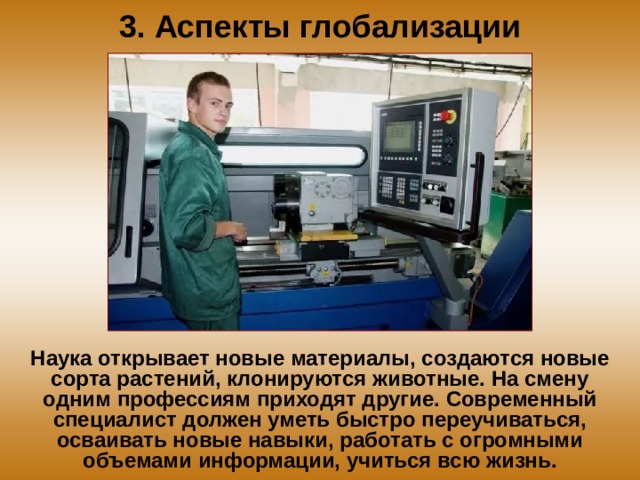 3. Аспекты глобализации

Наука открывает новые материалы, создаются новые сорта растений, клонируются животные. На смену одним профессиям приходят другие. Современный специалист должен уметь быстро переучиваться, осваивать новые навыки, работать с огромными объемами информации, учиться всю жизнь.